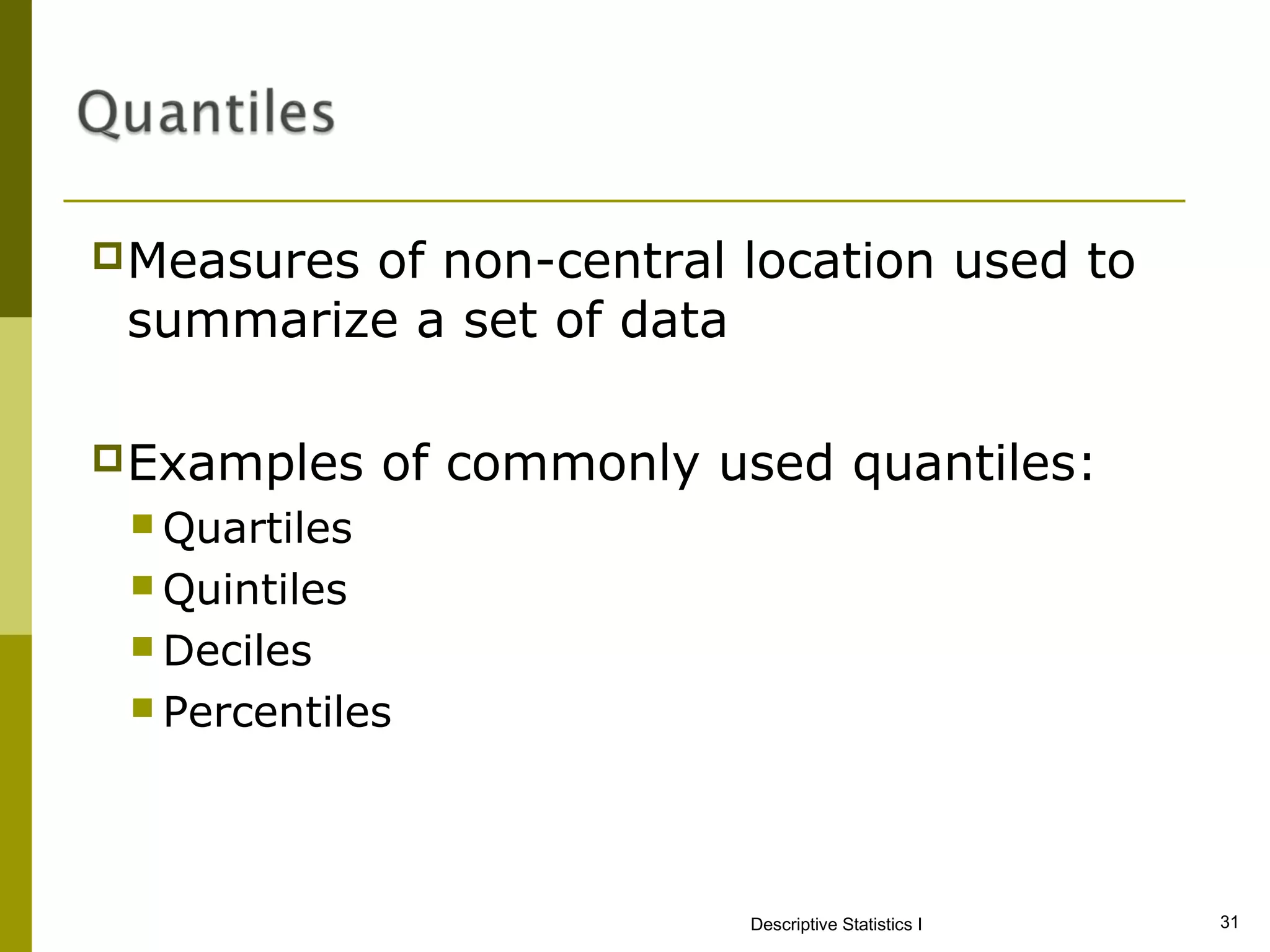 Quantiles

Measures of non-central location used to summarize a set of data

Examples of commonly used quantiles:

Quartiles

Quintiles

Deciles

Percentiles

Descriptive Statistics I

31